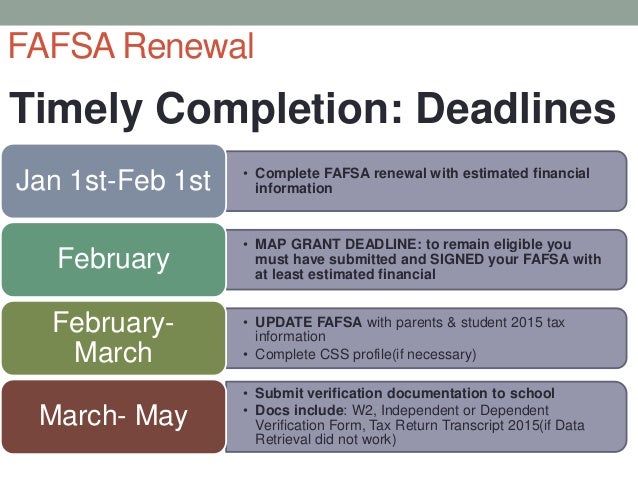 FAFSA Renewal

Timely Completion: Deadlines

Jan 1st-Feb 1st

• Complete FAFSA renewal with estimated financial information

February

• MAP GRANT DEADLINE: to remain eligible you must have submitted and SIGNED your FAFSA with at least estimated financial

February-March

• UPDATE FAFSA with parents & student 2015 tax information
• Complete CSS profile(if necessary)

March- May

• Submit verification documentation to school
• Docs include: W2, Independent or Dependent Verification Form, Tax Return Transcript 2015(if Data Retrieval did not work)